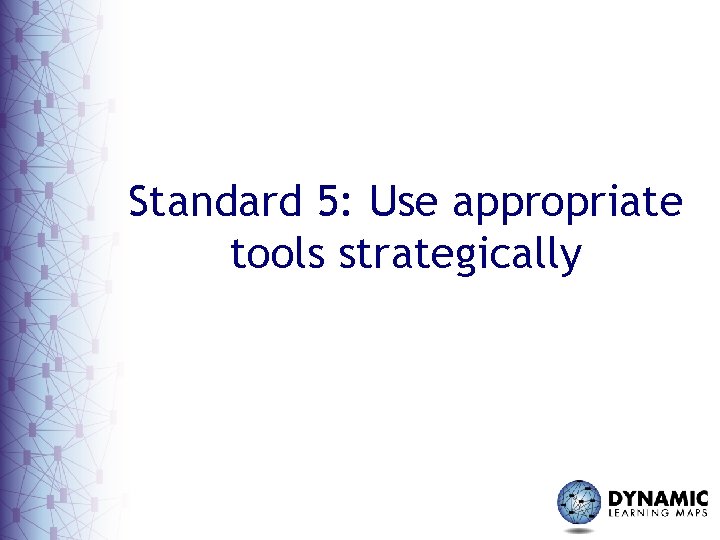 Standard 5: Use appropriate tools strategically

DYNAMIC
LEARNING MAPS